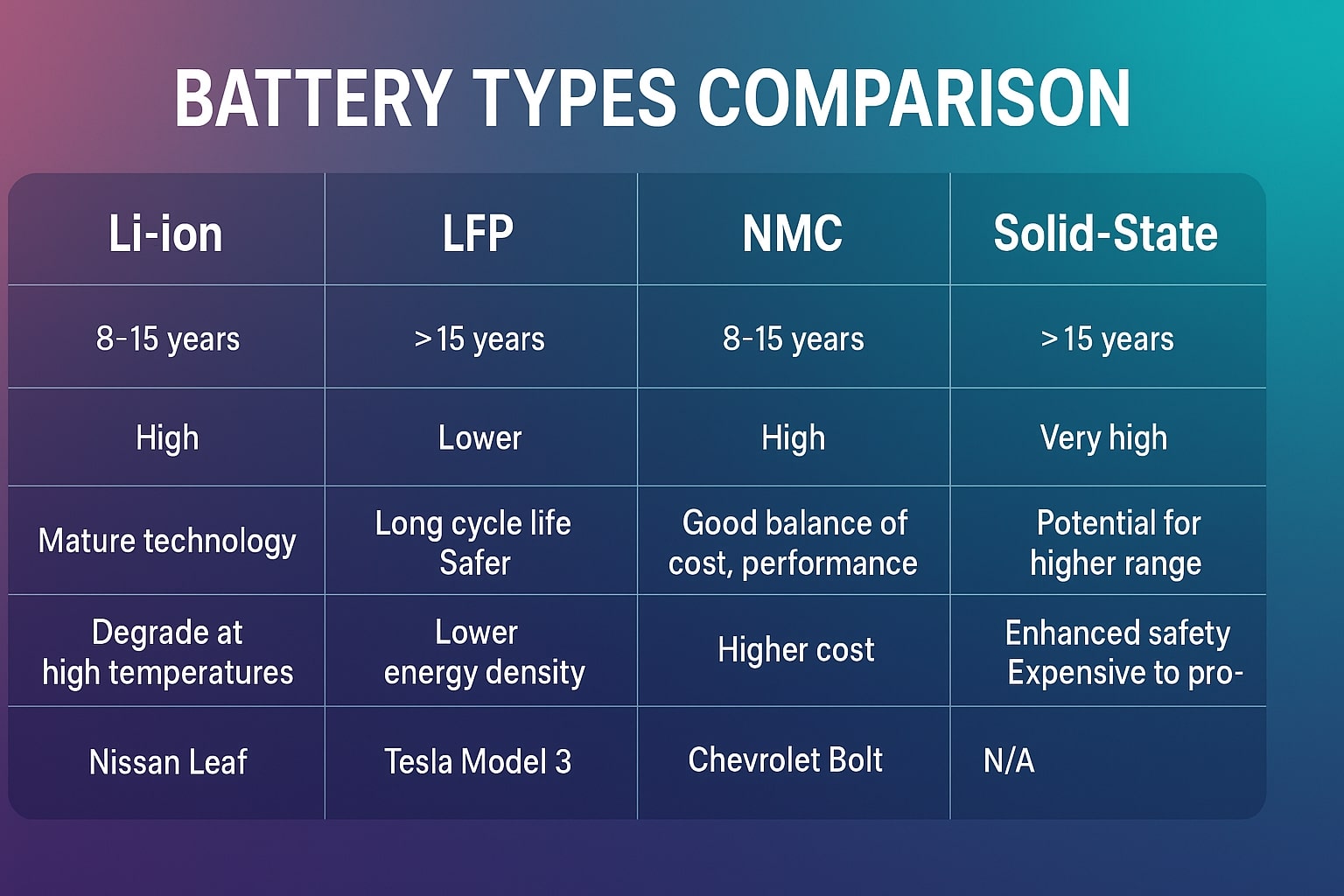 BATTERY TYPES COMPARISON

| Li-ion | LFP | NMC | Solid-State |
|---|---|---|---|
| 8-15 years | >15 years | 8-15 years | >15 years |
| High | Lower | High | Very high |
| Mature technology | Long cycle life Safer | Good balance of cost, performance | Potential for higher range |
| Degrade at high temperatures | Lower energy density | Higher cost | Enhanced safety Expensive to pro- |
| Nissan Leaf | Tesla Model 3 | Chevrolet Bolt | N/A |